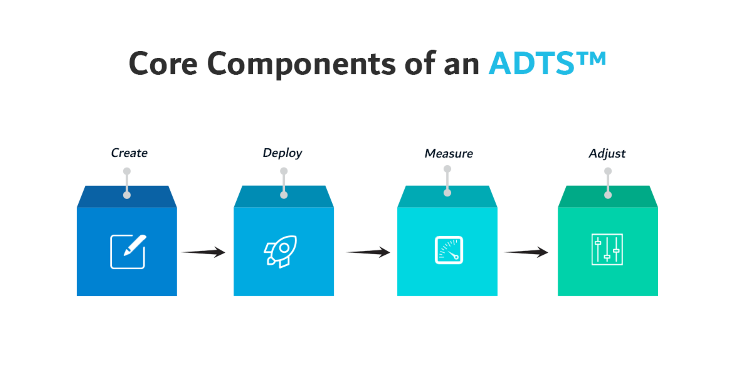 Core Components of an ADTS™

Create

Deploy

Measure

Adjust